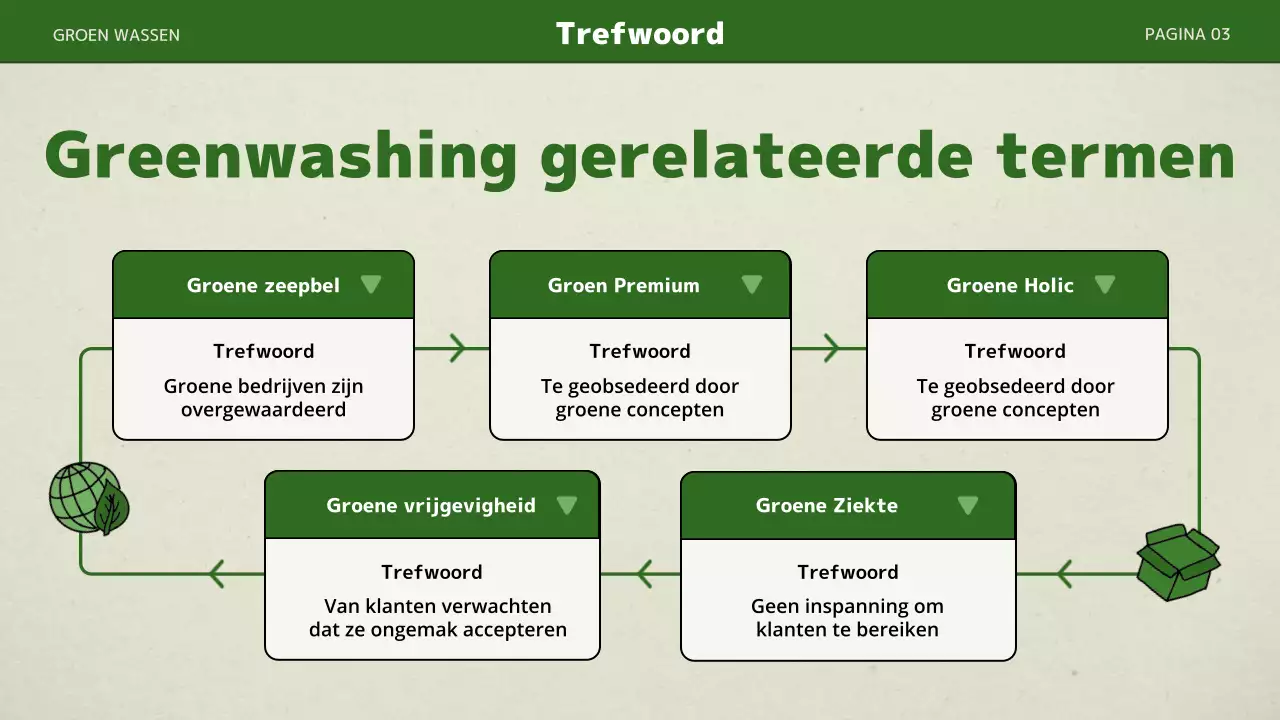 GROEN WASSEN

Trefwoord

PAGINA 03

Greenwashing gerelateerde termen

Groene zeepbel

Trefwoord

Groene bedrijven zijn overgewaardeerd

Groen Premium

Trefwoord

Te geobsedeerd door groene concepten

Groene Holic

Trefwoord

Te geobsedeerd door groene concepten

Groene Ziekte

Trefwoord

Geen inspanning om klanten te bereiken

Groene vrijgevigheid

Trefwoord

Van klanten verwachten dat ze ongemak accepteren